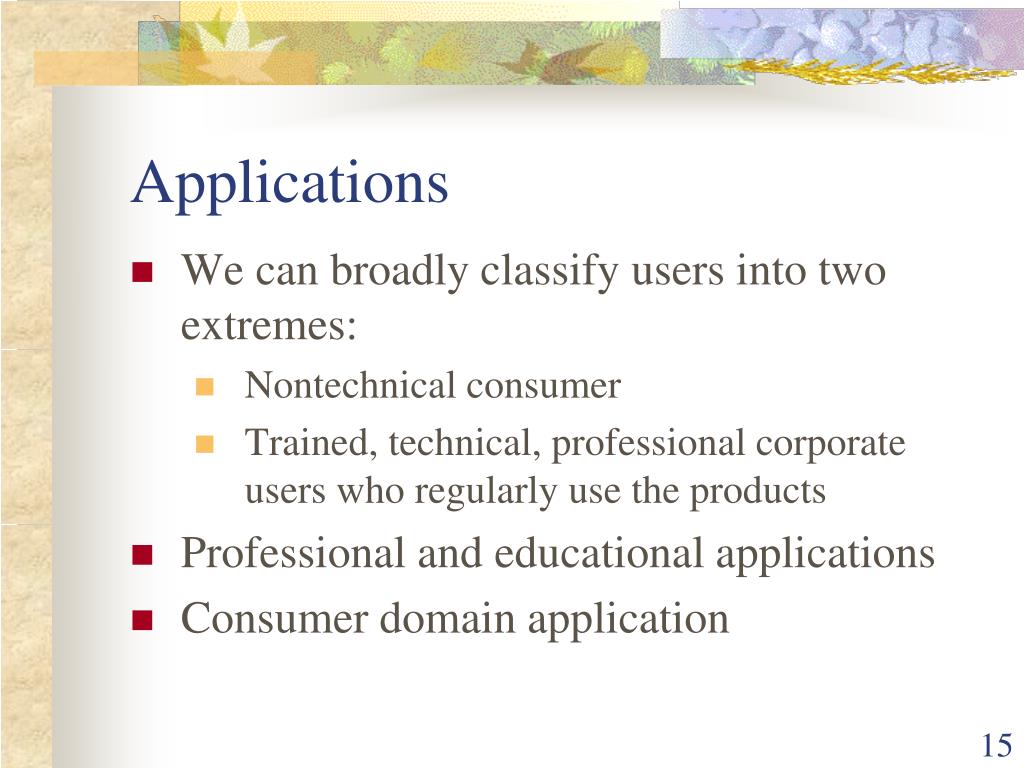 Applications

We can broadly classify users into two extremes:

Nontechnical consumer

Trained, technical, professional corporate users who regularly use the products

Professional and educational applications

Consumer domain application

15